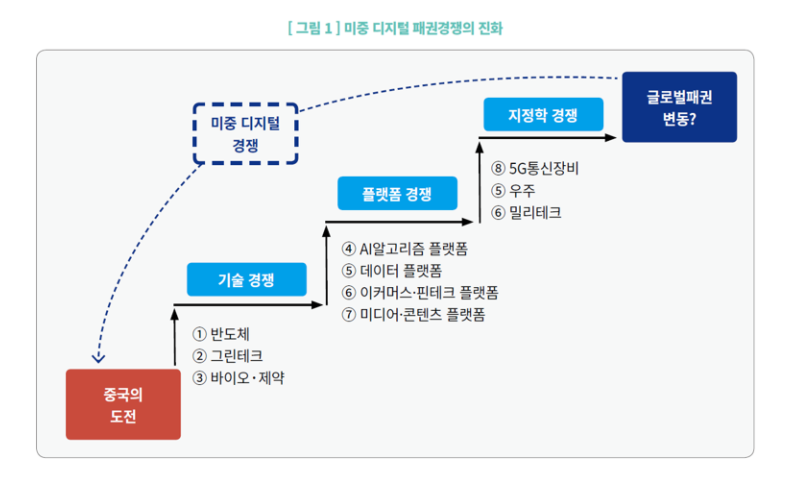 [ 그림 1 ] 미중 디지털 패권경쟁의 진화

미중 디지털 경쟁

글로벌패권 변동?

지정학 경쟁

⑧ 5G통신장비
⑤ 우주
⑥ 밀리테크

플랫폼 경쟁

④ AI알고리즘 플랫폼
⑤ 데이터 플랫폼
⑥ 이커머스·핀테크 플랫폼
⑦ 미디어·콘텐츠 플랫폼

기술 경쟁

① 반도체
② 그린테크
③ 바이오·제약

중국의 도전